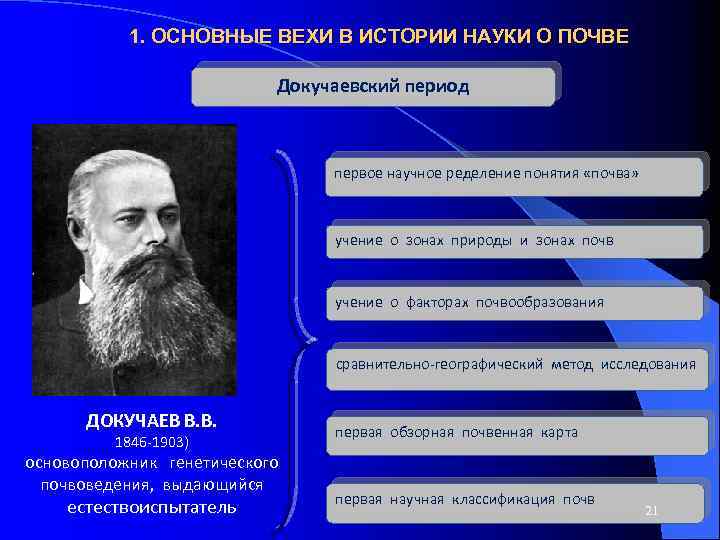 1. ОСНОВНЫЕ ВЕХИ В ИСТОРИИ НАУКИ О ПОЧВЕ

Докучаевский период

первое научное ределение понятия «почва»

учение о зонах природы и зонах почв

учение о факторах почвообразования

сравнительно-географический метод исследования

первая обзорная почвенная карта

первая научная классификация почв

ДОКУЧАЕВ В.В.
1846-1903)
основоположник генетического почвоведения, выдающийся естествоиспытатель

21